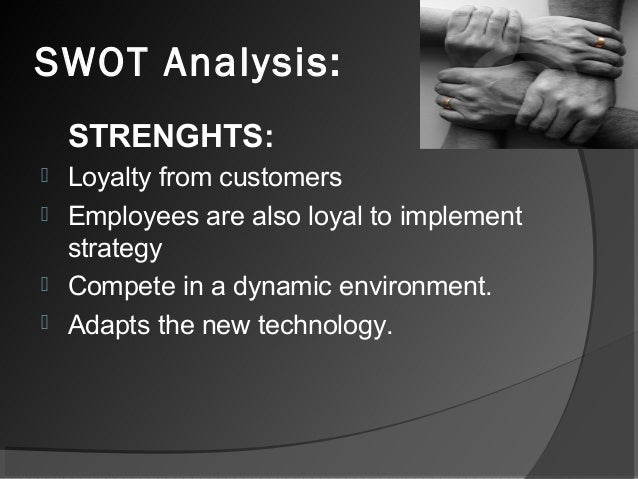 SWOT Analysis:

STRENGHTS:

- Loyalty from customers
- Employees are also loyal to implement strategy
- Compete in a dynamic environment.
- Adapts the new technology.